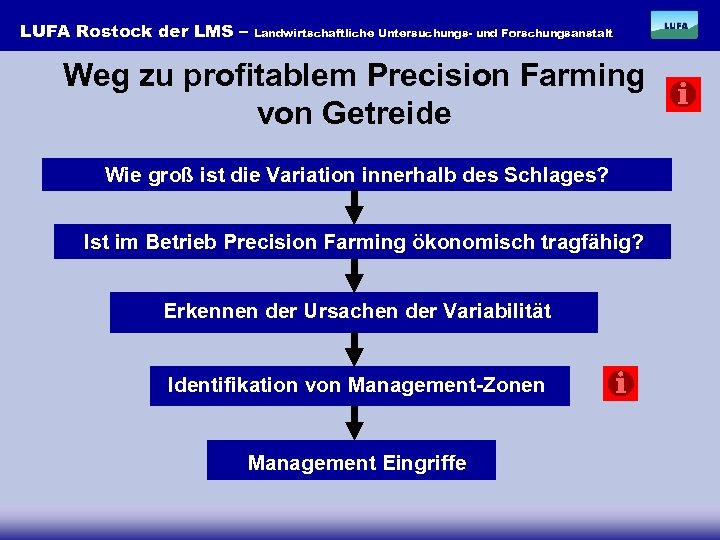 LUFA Rostock der LMS – Landwirtschaftliche Untersuchungs- und Forschungsanstalt

LUFA

Weg zu profitablem Precision Farming von Getreide

i

Wie groß ist die Variation innerhalb des Schlages?

Ist im Betrieb Precision Farming ökonomisch tragfähig?

Erkennen der Ursachen der Variabilität

Identifikation von Management-Zonen

i

Management Eingriffe